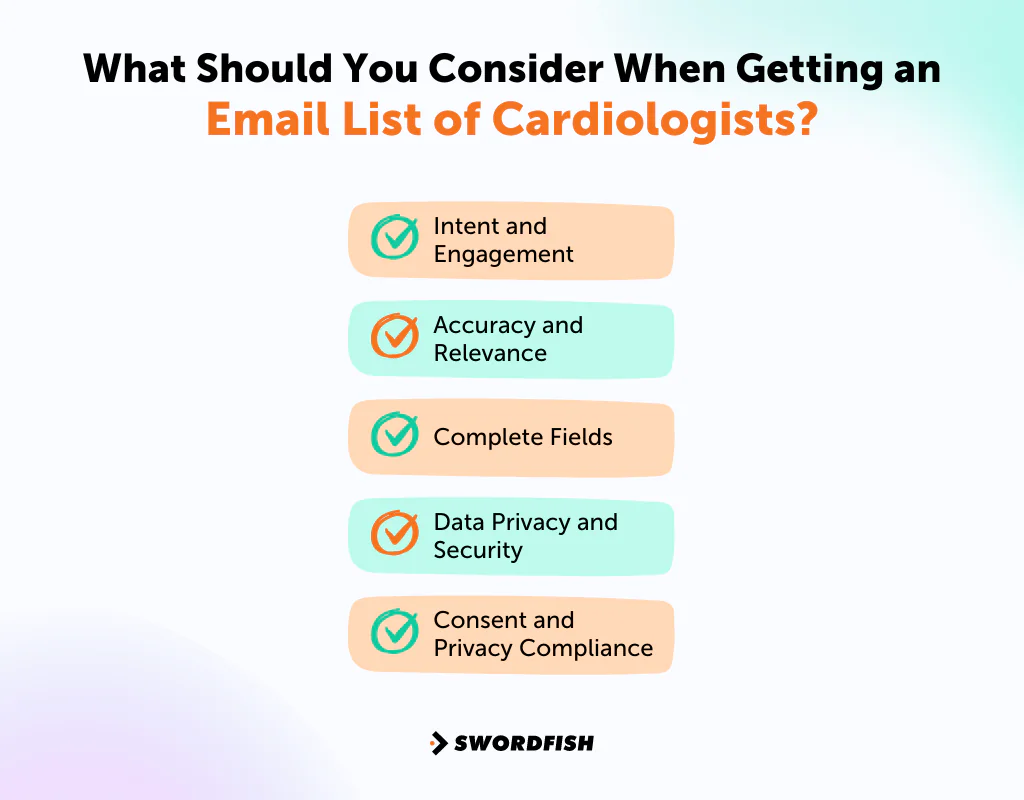 What Should You Consider When Getting an Email List of Cardiologists?

Intent and Engagement

Accuracy and Relevance

Complete Fields

Data Privacy and Security

Consent and Privacy Compliance

SWORDFISH